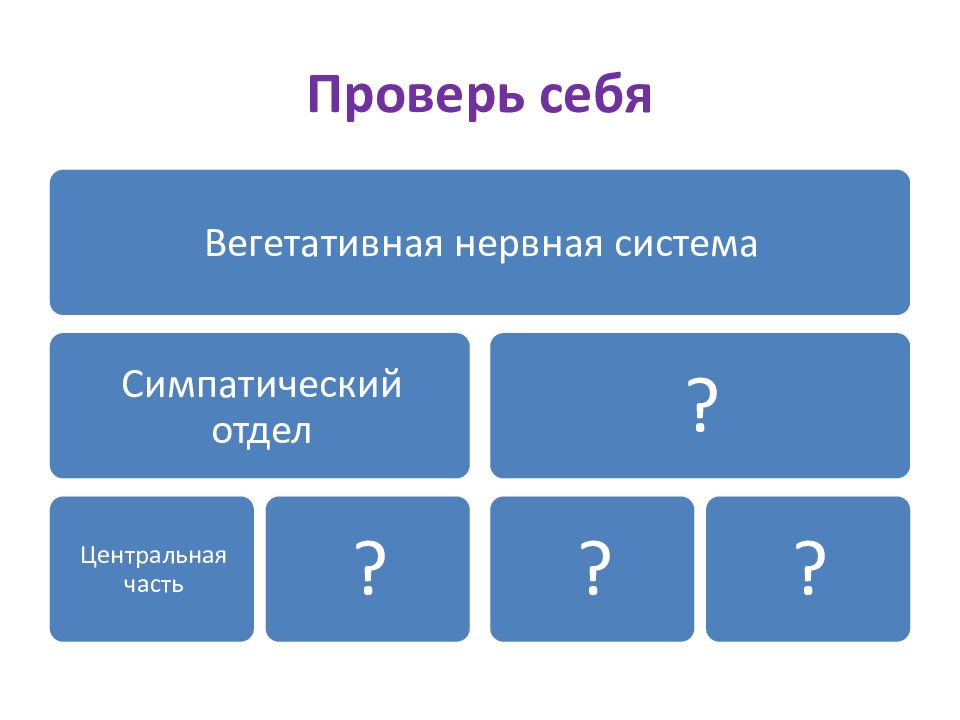 Проверь себя

Вегетативная нервная система

Симпатический отдел

?

Центральная часть

?

?

?